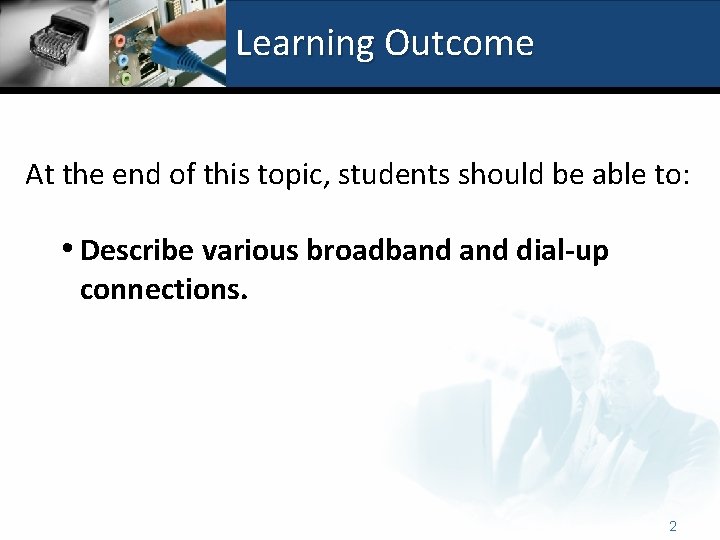 Learning Outcome

At the end of this topic, students should be able to:

• Describe various broadband and dial-up connections.

2